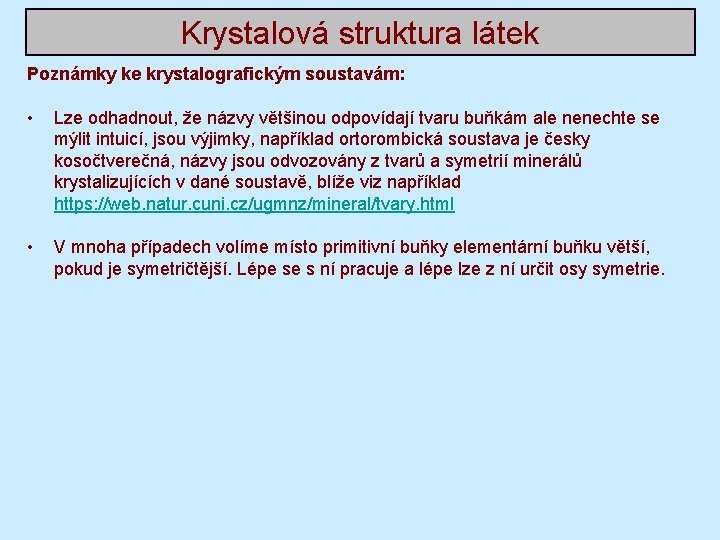 Krystalová struktura látek

Poznámky ke krystalografickým soustavám:

• Lze odhadnout, že názvy většinou odpovídají tvaru buňkám ale nenechte se mýlit intuicí, jsou výjimky, například ortorombická soustava je česky kosočtverečná, názvy jsou odvozovány z tvarů a symetrií minerálů krystalizujících v dané soustavě, blíže viz například https://web.natur.cuni.cz/ugmnz/mineral/tvary.html

• V mnoha případech volíme místo primitivní buňky elementární buňku větší, pokud je symetričtější. Lépe se s ní pracuje a lépe lze z ní určit osy symetrie.